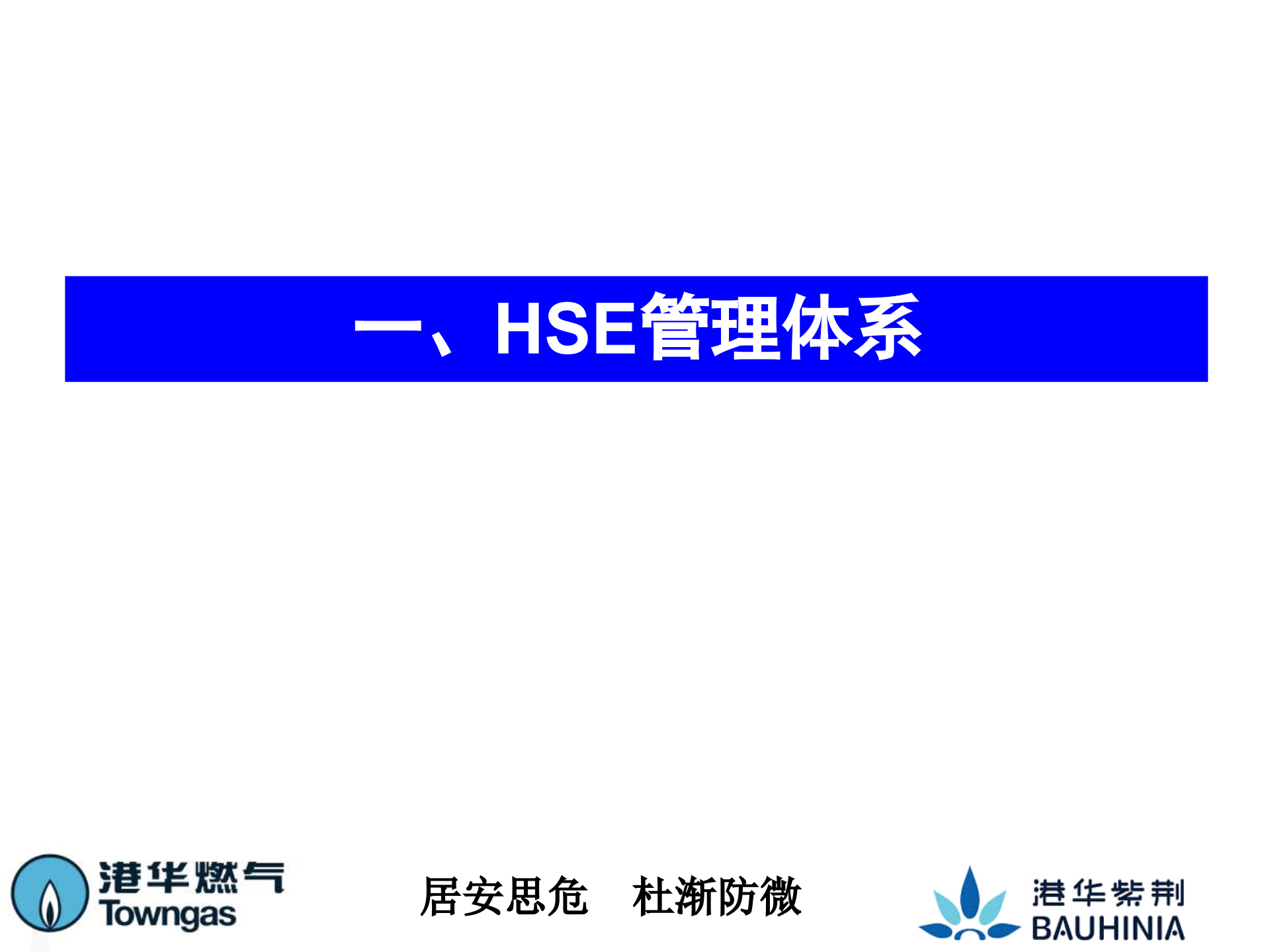 一、HSE管理体系

港华燃气
Towngas

居安思危　杜渐防微

港华紫荆
BAUHINIA